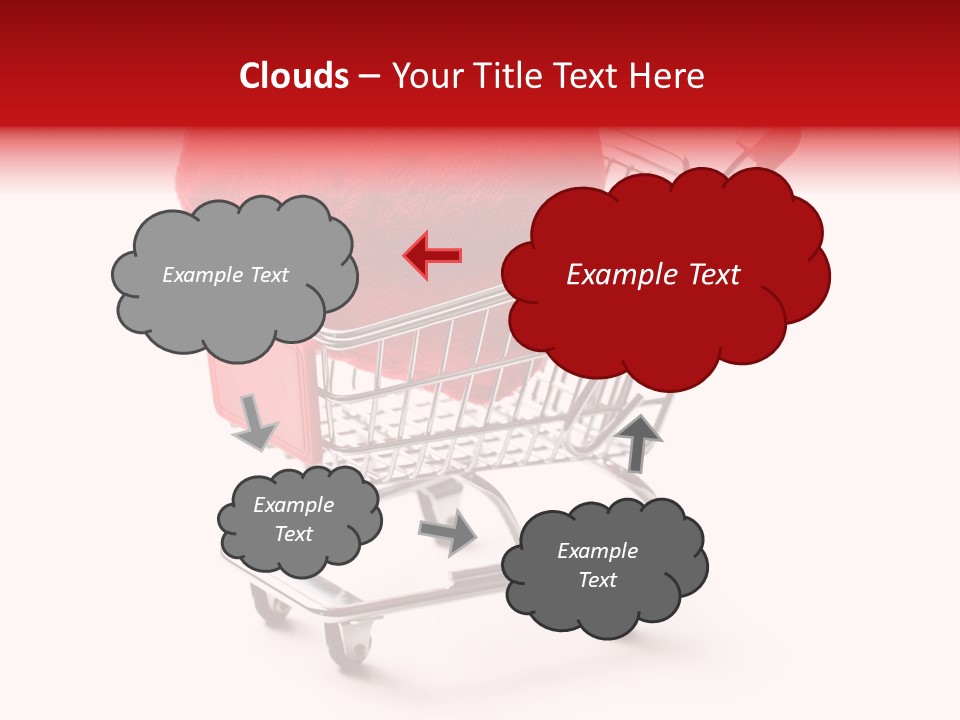 Clouds – Your Title Text Here

Example Text

Example Text

Example Text

Example Text